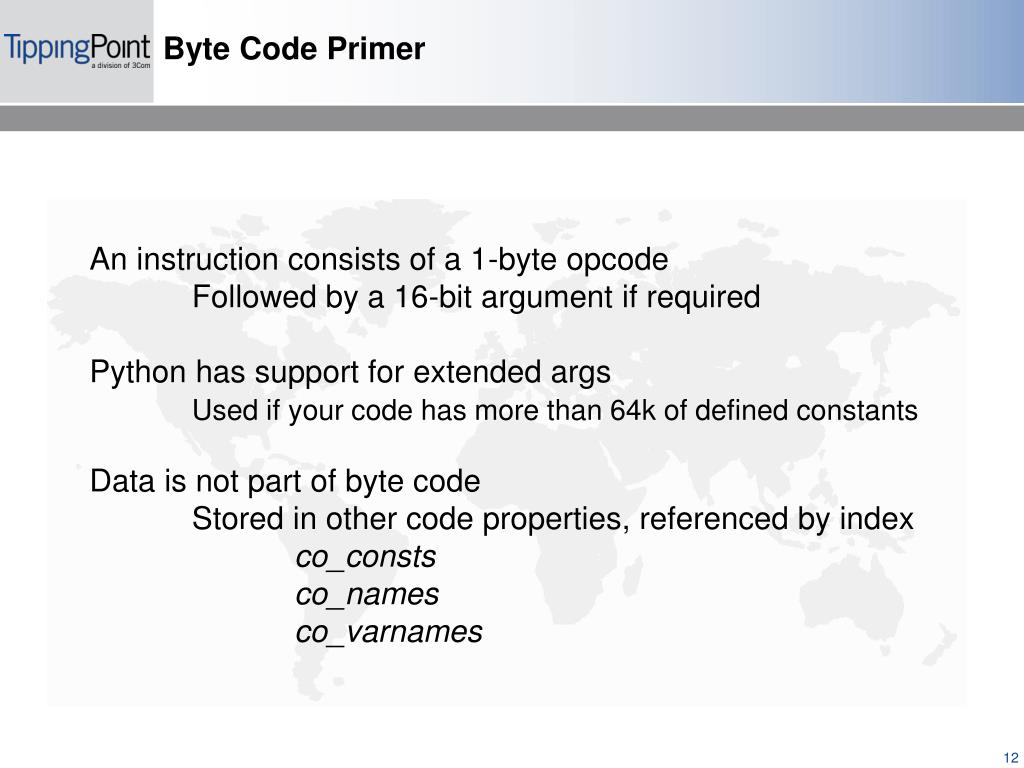 TippingPoint
a division of 3Com

Byte Code Primer

An instruction consists of a 1-byte opcode
Followed by a 16-bit argument if required

Python has support for extended args
Used if your code has more than 64k of defined constants

Data is not part of byte code
Stored in other code properties, referenced by index
co_consts
co_names
co_varnames

12